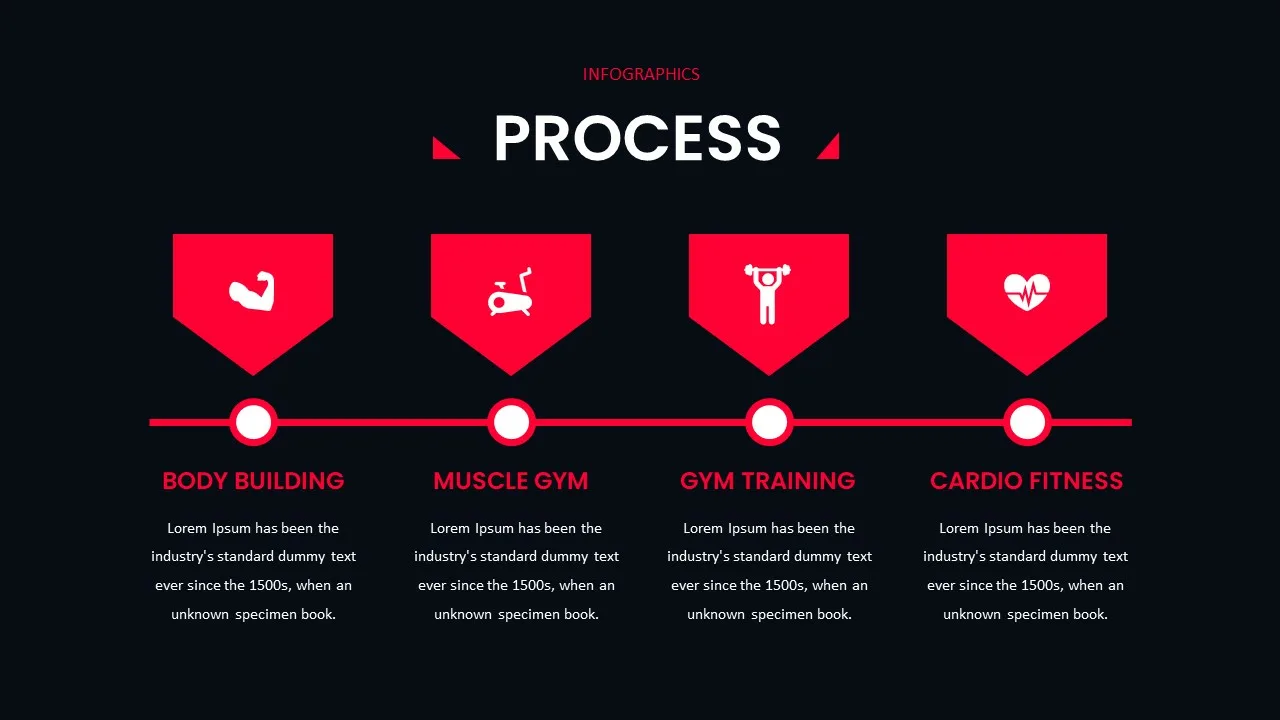 INFOGRAPHICS

PROCESS

BODY BUILDING

Lorem Ipsum has been the industry's standard dummy text ever since the 1500s, when an unknown specimen book.

MUSCLE GYM

Lorem Ipsum has been the industry's standard dummy text ever since the 1500s, when an unknown specimen book.

GYM TRAINING

Lorem Ipsum has been the industry's standard dummy text ever since the 1500s, when an unknown specimen book.

CARDIO FITNESS

Lorem Ipsum has been the industry's standard dummy text ever since the 1500s, when an unknown specimen book.